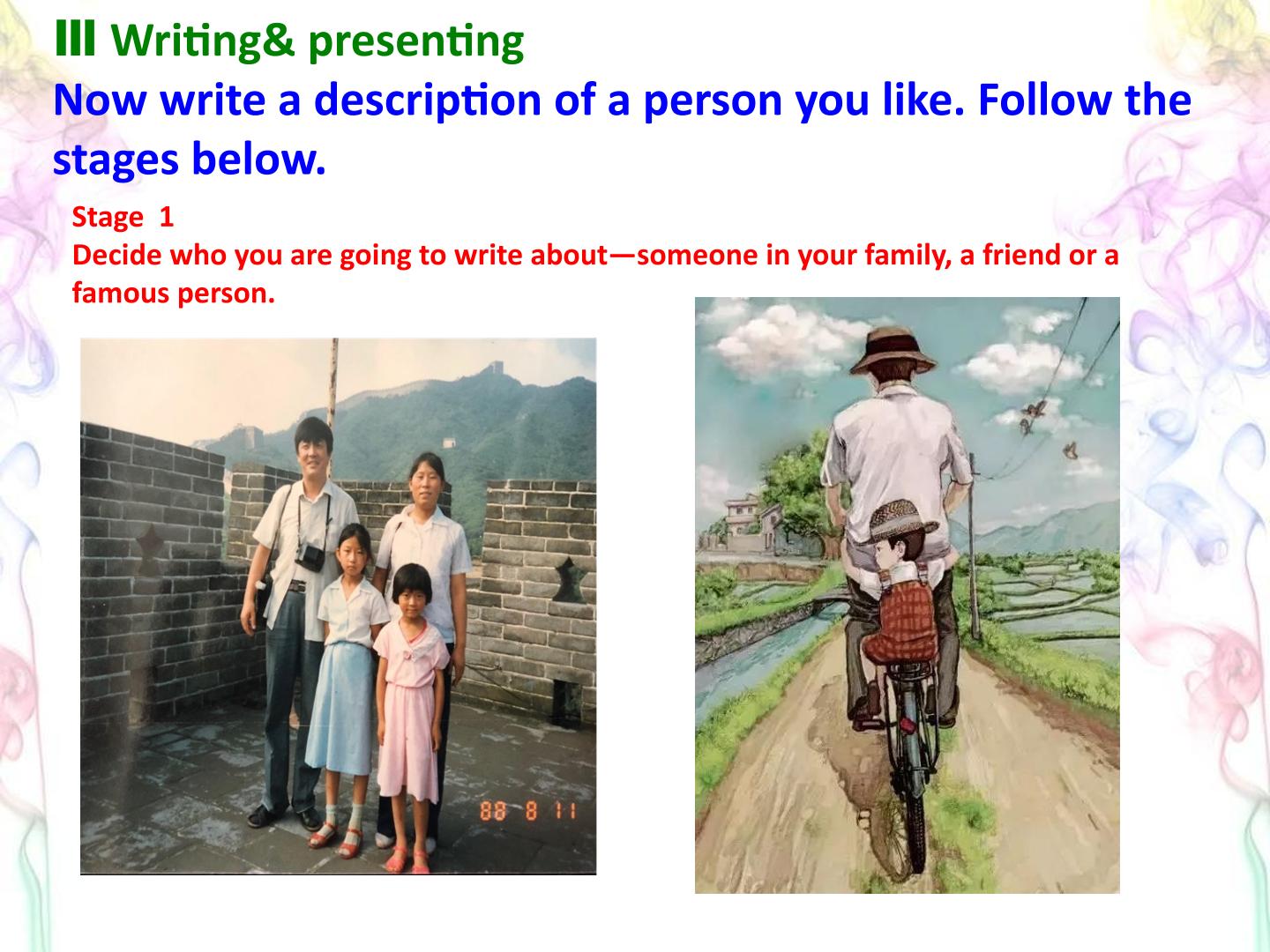 Ⅲ Writing& presenting
Now write a description of a person you like. Follow the stages below.

Stage 1
Decide who you are going to write about—someone in your family, a friend or a famous person.

88 8 11